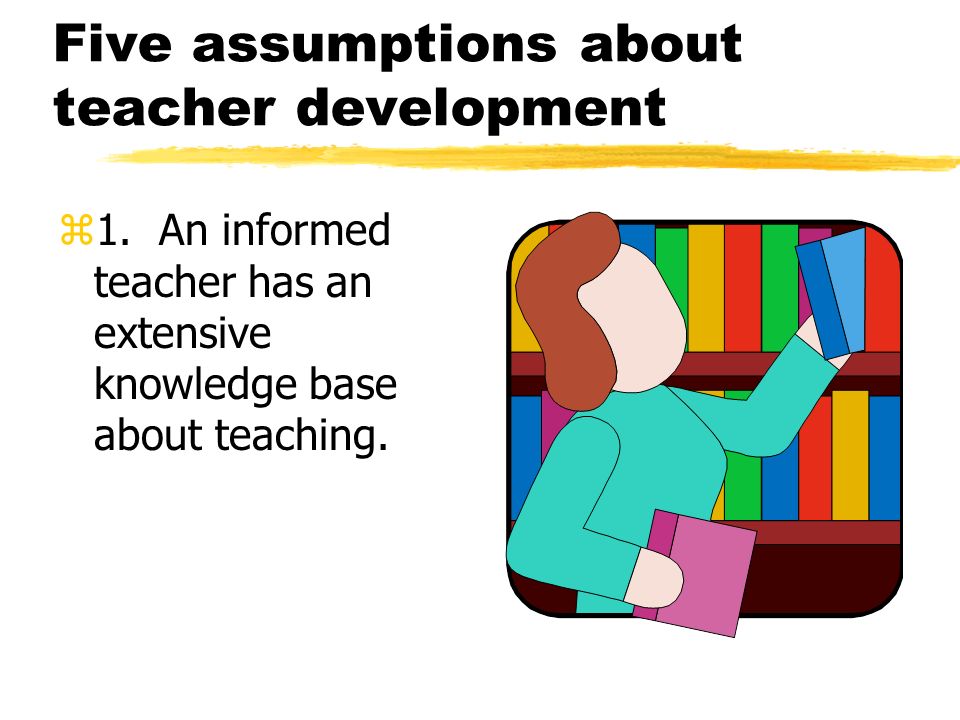 Five assumptions about teacher development

⌘1. An informed teacher has an extensive knowledge base about teaching.